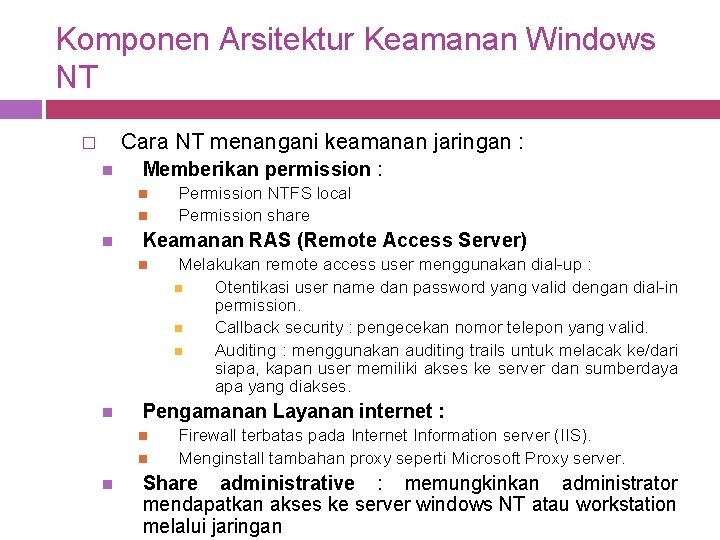 Komponen Arsitektur Keamanan Windows NT

Cara NT menangani keamanan jaringan :

Memberikan permission :

Permission NTFS local

Permission share

Keamanan RAS (Remote Access Server)

Melakukan remote access user menggunakan dial-up :

Otentikasi user name dan password yang valid dengan dial-in permission.

Callback security : pengecekan nomor telepon yang valid.

Auditing : menggunakan auditing trails untuk melacak ke/dari siapa, kapan user memiliki akses ke server dan sumberdaya apa yang diakses.

Pengamanan Layanan internet :

Firewall terbatas pada Internet Information server (IIS).

Menginstall tambahan proxy seperti Microsoft Proxy server.

Share administrative : memungkinkan administrator mendapatkan akses ke server windows NT atau workstation melalui jaringan